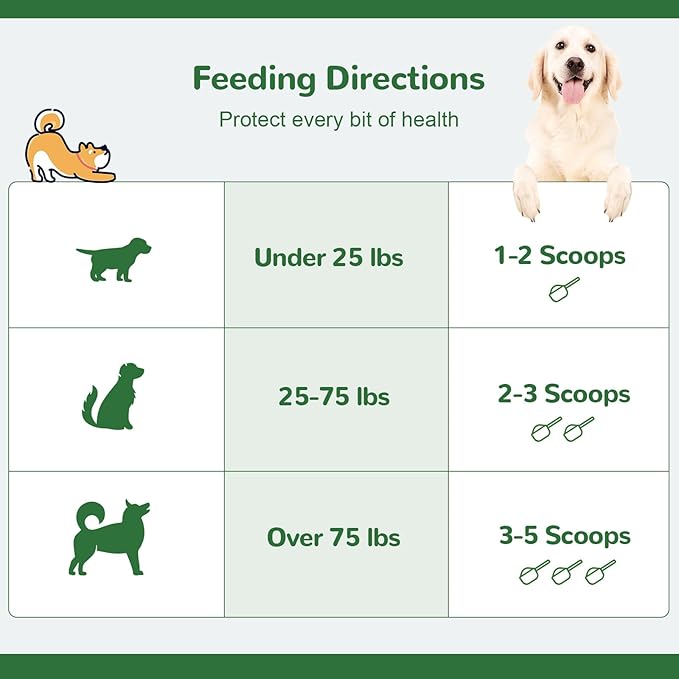 Feeding Directions

Protect every bit of health

|  |  |  |
|---|---|---|
|  | Under 25 lbs | 1-2 Scoops |
|  | 25-75 lbs | 2-3 Scoops |
|  | Over 75 lbs | 3-5 Scoops |